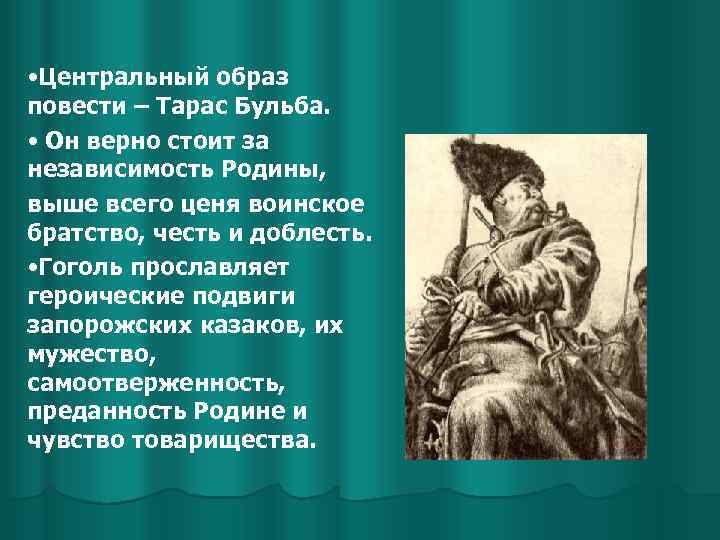 •Центральный образ повести – Тарас Бульба.

• Он верно стоит за независимость Родины,

выше всего ценя воинское братство, честь и доблесть.

•Гоголь прославляет героические подвиги запорожских казаков, их мужество, самоотверженность, преданность Родине и чувство товарищества.